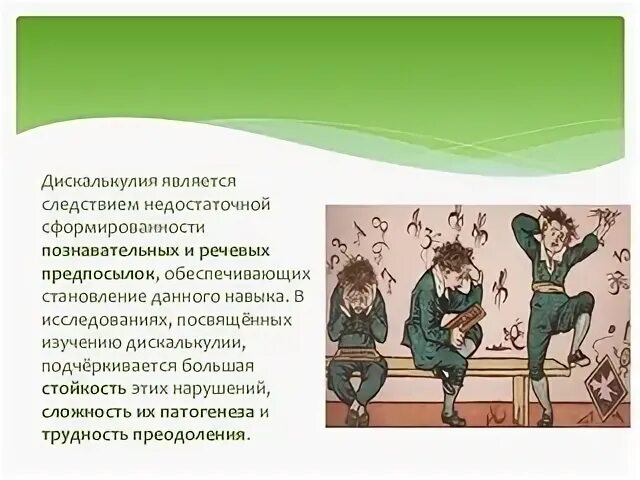 Дискалькулия является следствием недостаточной сформированности познавательных и речевых предпосылок, обеспечивающих становление данного навыка. В исследованиях, посвящённых изучению дискалькулии, подчёркивается большая стойкость этих нарушений, сложность их патогенеза и трудность преодоления.